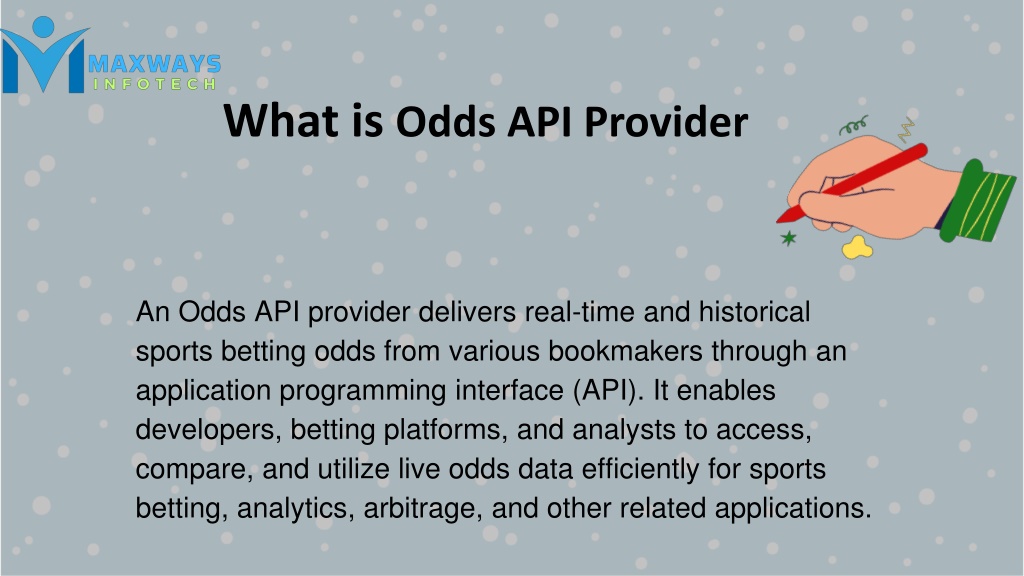 MAXWAYS
INFOTECH

What is Odds API Provider

An Odds API provider delivers real-time and historical sports betting odds from various bookmakers through an application programming interface (API). It enables developers, betting platforms, and analysts to access, compare, and utilize live odds data efficiently for sports betting, analytics, arbitrage, and other related applications.